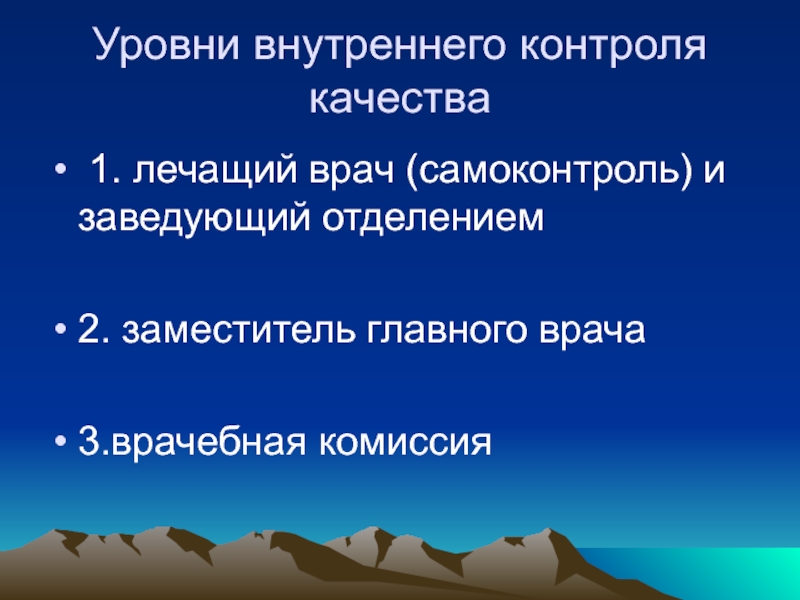 Уровни внутреннего контроля качества

• 1. лечащий врач (самоконтроль) и заведующий отделением

• 2. заместитель главного врача

• 3.врачебная комиссия